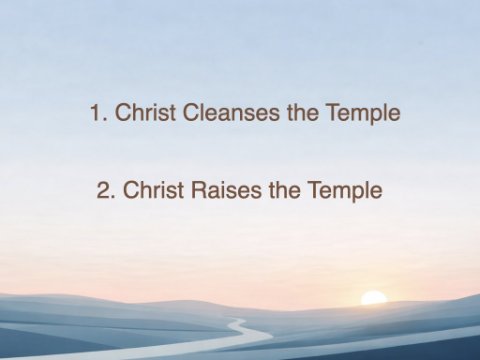 1. Christ Cleanses the Temple

2. Christ Raises the Temple